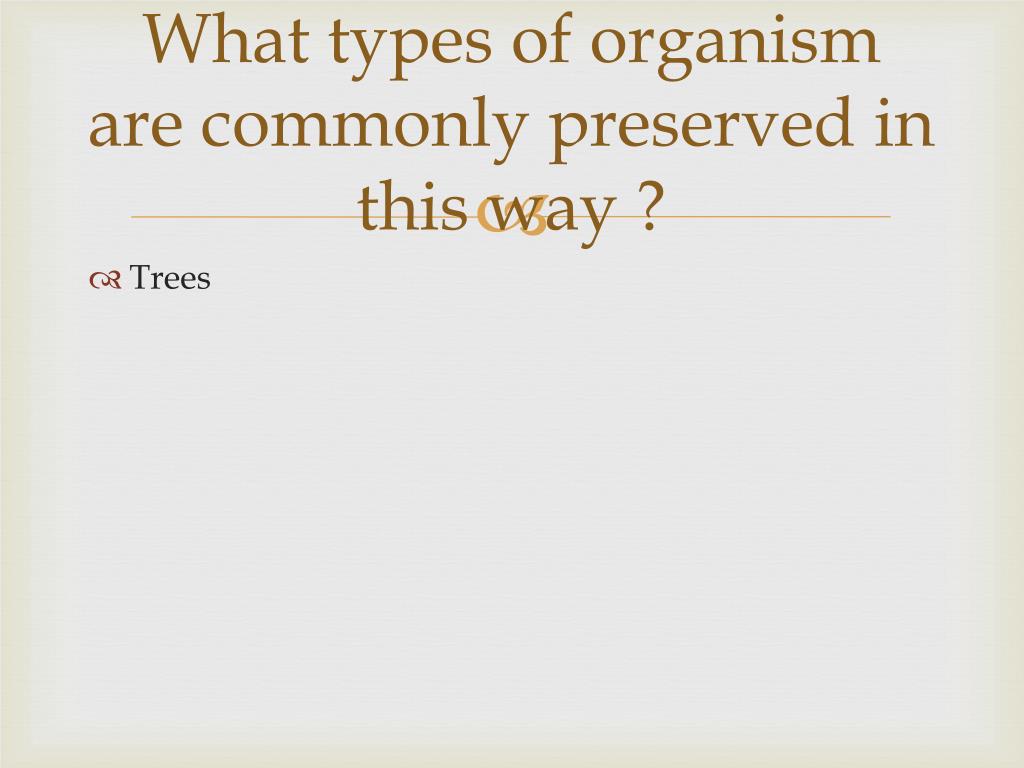 What types of organism are commonly preserved in this way ?

Trees